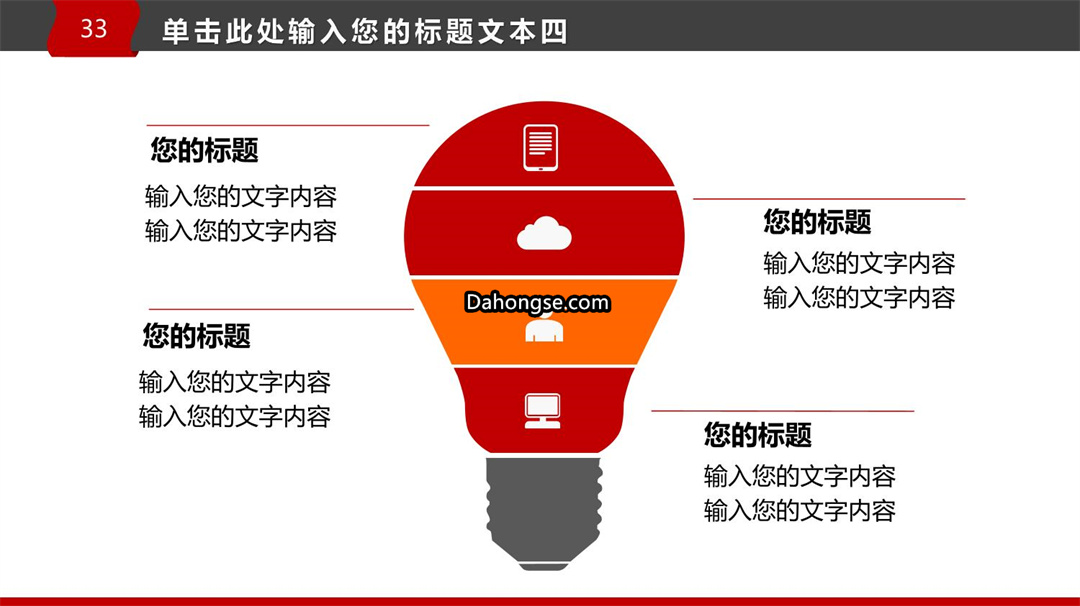 33

单击此处输入您的标题文本四

您的标题

输入您的文字内容
输入您的文字内容

您的标题

输入您的文字内容
输入您的文字内容

Dahongse.com

您的标题

输入您的文字内容
输入您的文字内容

您的标题

输入您的文字内容
输入您的文字内容